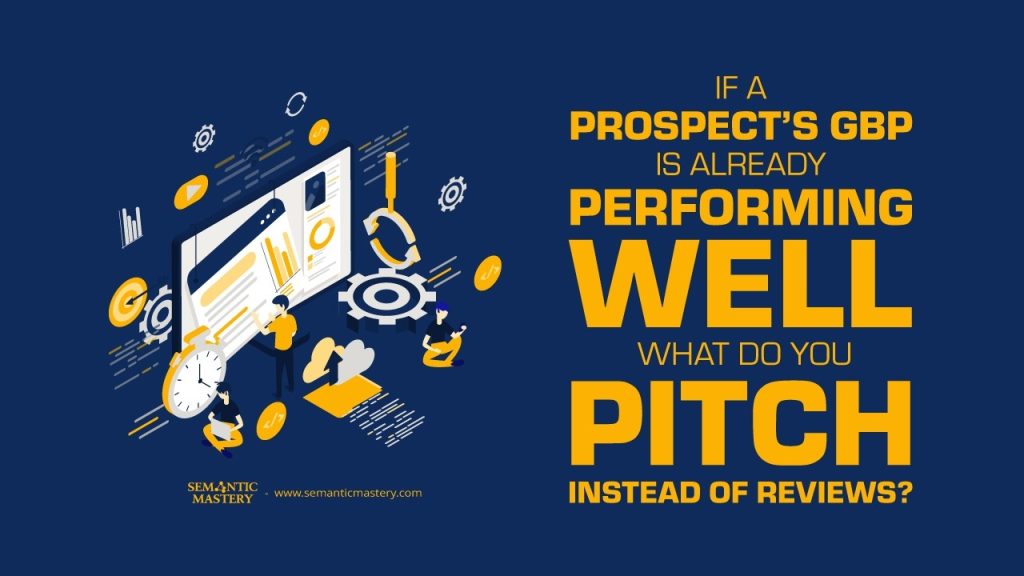 IF A
PROSPECT'S GBP
IS ALREADY
PERFORMING
WELL
WHAT DO YOU
PITCH
INSTEAD OF REVIEWS?

SEMANTIC MASTERY · www.semanticmastery.com